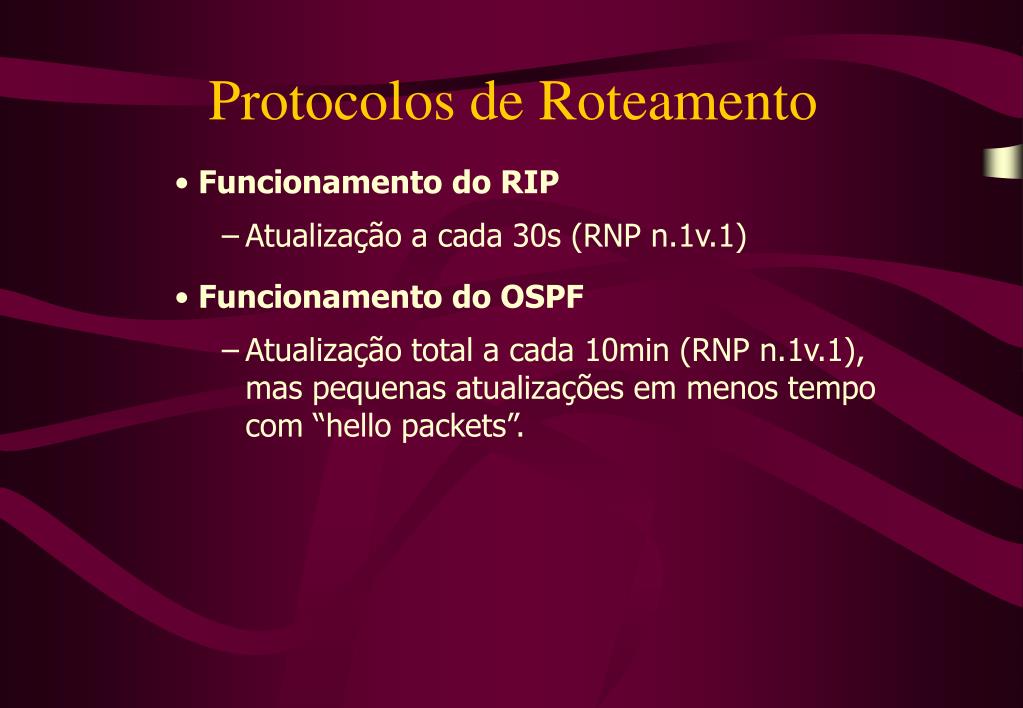 Protocolos de Roteamento

• Funcionamento do RIP

– Atualização a cada 30s (RNP n.1v.1)

• Funcionamento do OSPF

– Atualização total a cada 10min (RNP n.1v.1), mas pequenas atualizações em menos tempo com “hello packets”.